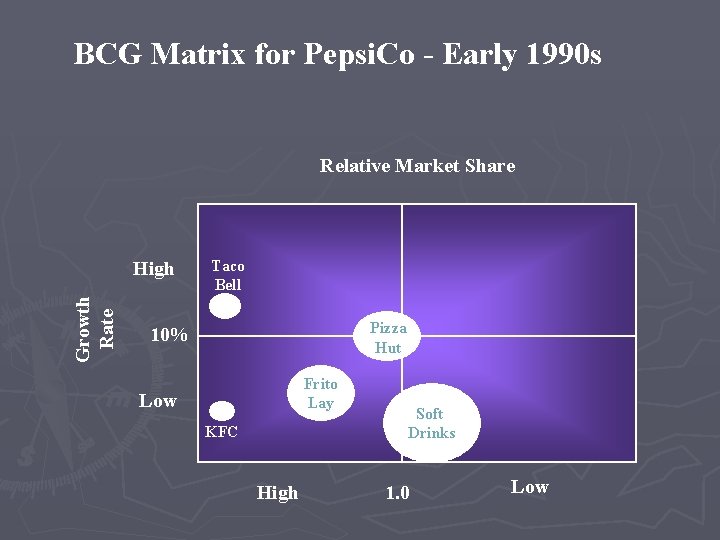 BCG Matrix for PepsiCo - Early 1990s

Relative Market Share

Growth Rate

High

10%

Low

Taco Bell

Pizza Hut

Frito Lay

KFC

Soft Drinks

High

1.0

Low